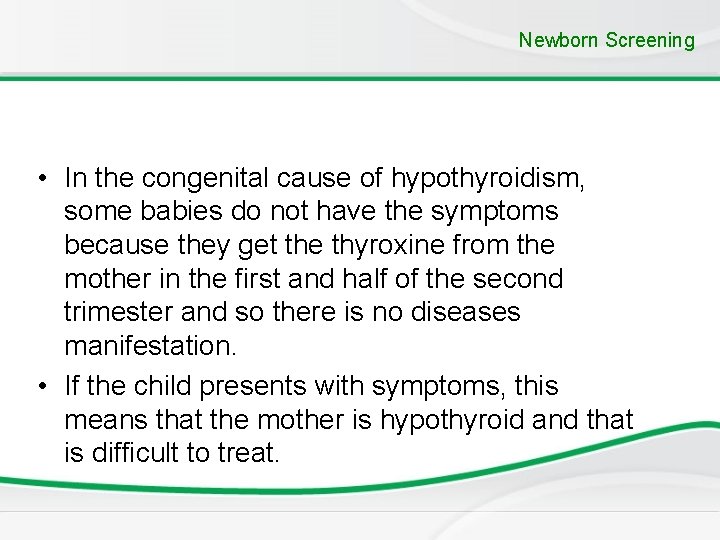 Newborn Screening

• In the congenital cause of hypothyroidism, some babies do not have the symptoms because they get the thyroxine from the mother in the first and half of the second trimester and so there is no diseases manifestation.

• If the child presents with symptoms, this means that the mother is hypothyroid and that is difficult to treat.